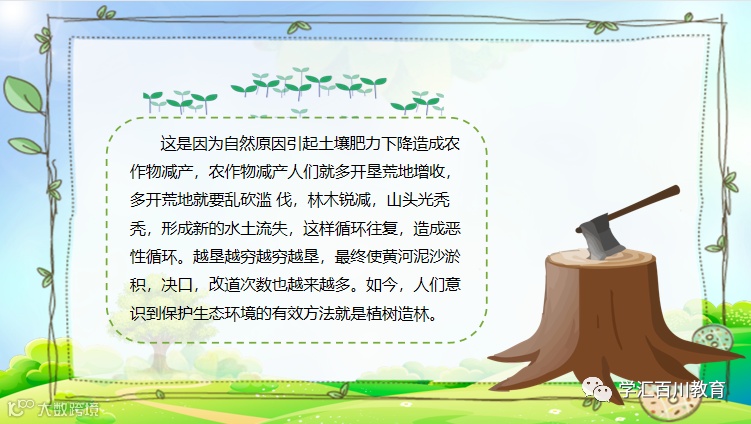 这是因为自然原因引起土壤肥力下降造成农作物减产，农作物减产人们就多开垦荒地增收，多开荒地就要乱砍滥 伐，林木锐减，山头光秃秃，形成新的水土流失，这样循环往复，造成恶性循环。越垦越穷越穷越垦，最终使黄河泥沙淤积，决口，改道次数也越来越多。如今，人们意识到保护生态环境的有效方法就是植树造林。

学汇百川教育

大数跨境